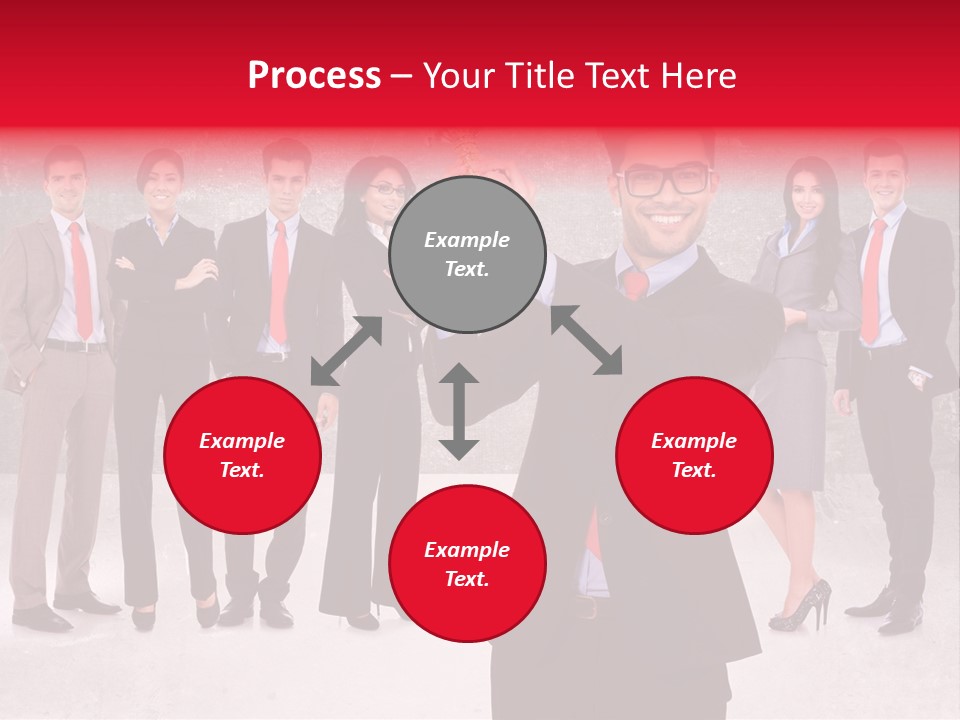 Process – Your Title Text Here

Example Text.

Example Text.

Example Text.

Example Text.